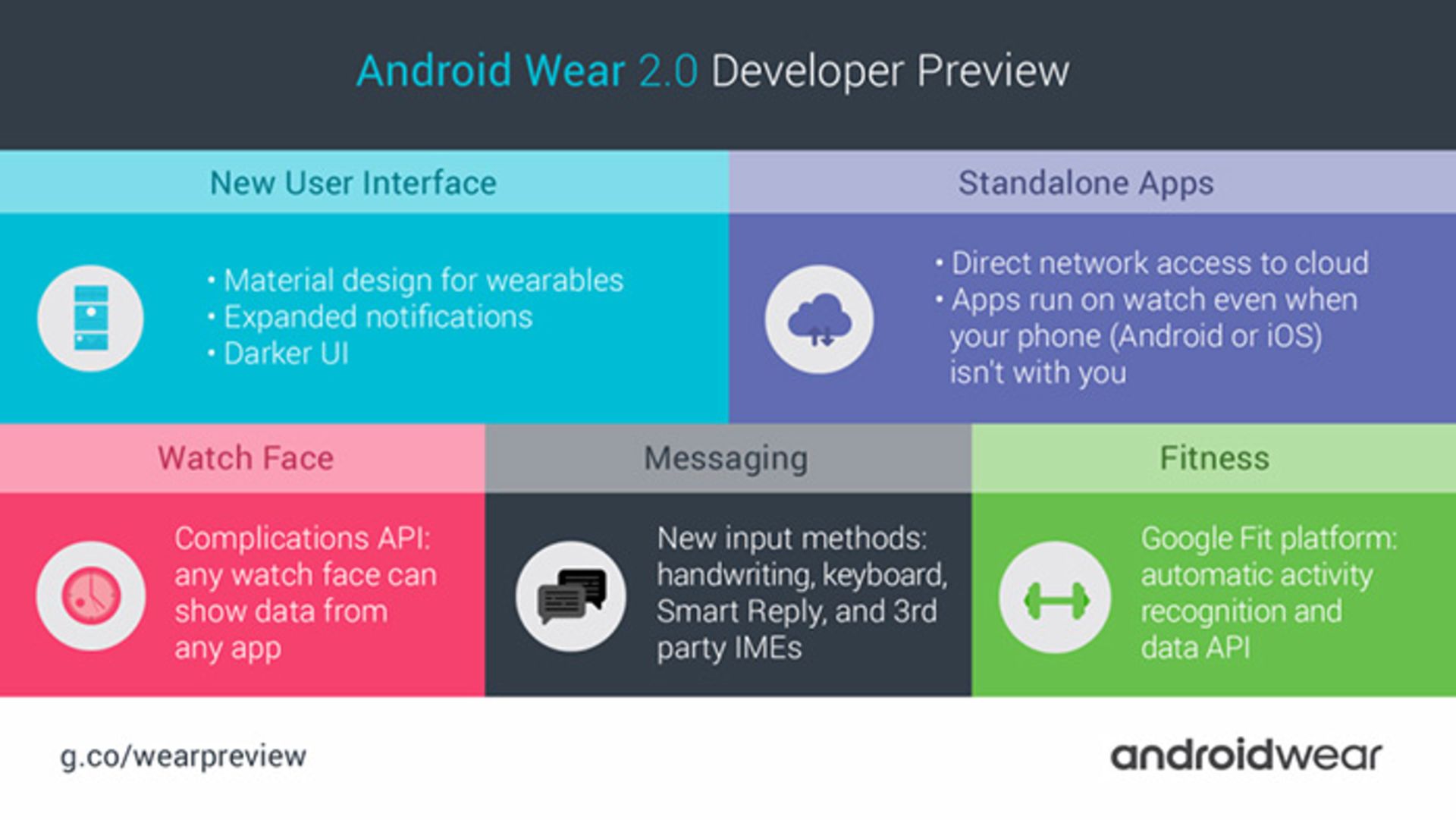 Android Wear 2.0 Developer Preview

New User Interface

• Material design for wearables
• Expanded notifications
• Darker UI

Standalone Apps

• Direct network access to cloud
• Apps run on watch even when your phone (Android or iOS) isn't with you

Watch Face

Complications API: any watch face can show data from any app

Messaging

New input methods: handwriting, keyboard, Smart Reply, and 3rd party IMEs

Fitness

Google Fit platform: automatic activity recognition and data API

g.co/wearpreview

androidwear